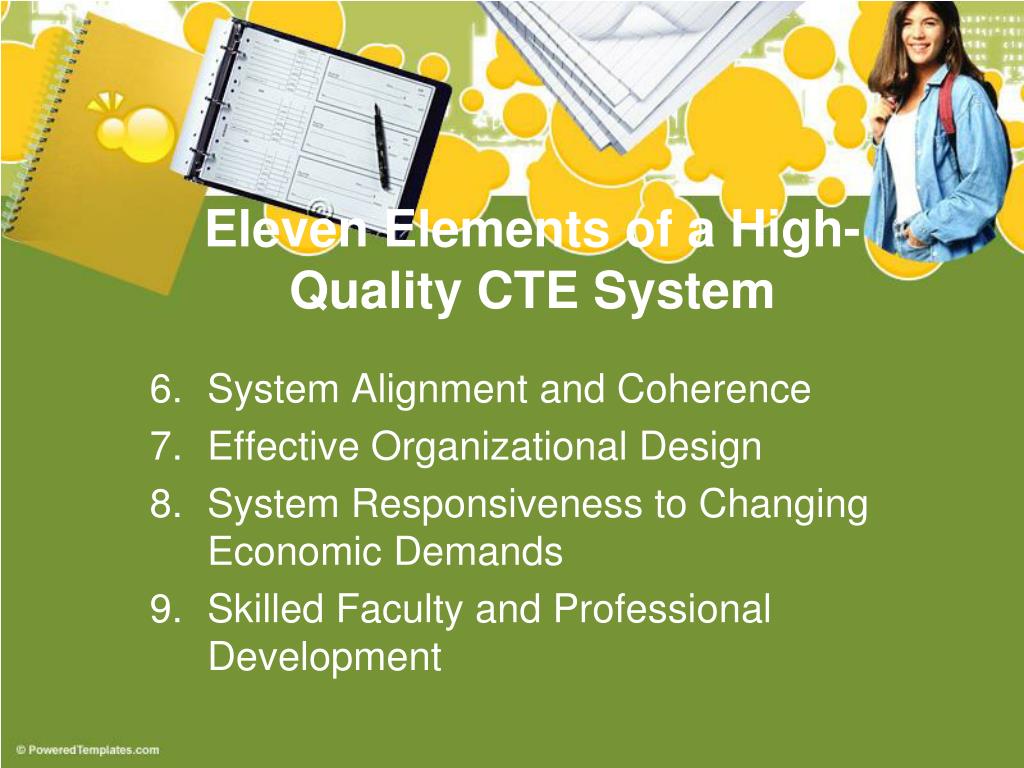 Eleven Elements of a High-Quality CTE System

6. System Alignment and Coherence
7. Effective Organizational Design
8. System Responsiveness to Changing Economic Demands
9. Skilled Faculty and Professional Development

© PoweredTemplates.com